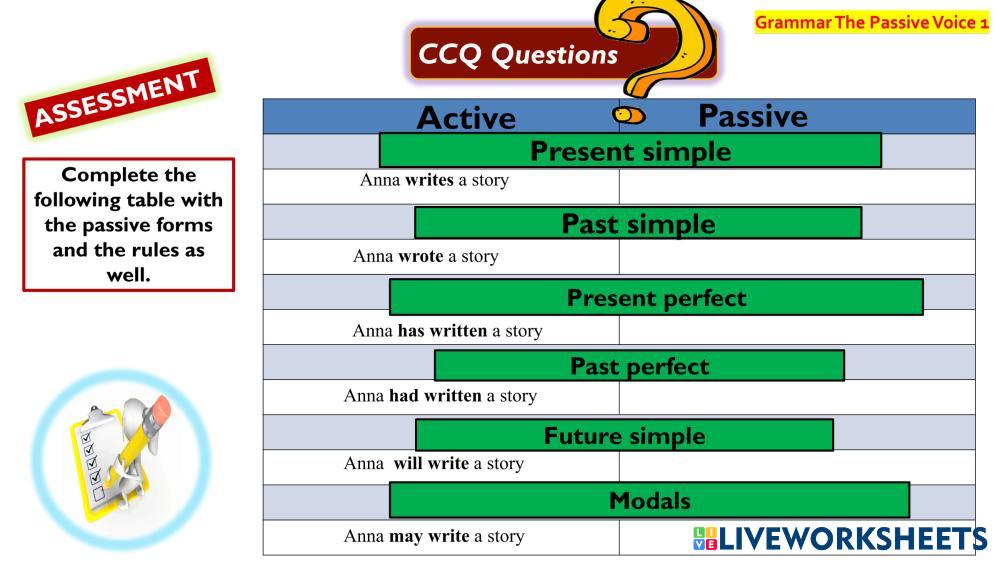 Grammar The Passive Voice 1

CCQ Questions

ASSESSMENT

Complete the following table with the passive forms and the rules as well.

| Active | Passive |
|---|---|
| Present simple | |
| Anna **writes** a story | |
| Past simple | |
| Anna **wrote** a story | |
| Present perfect | |
| Anna **has written** a story | |
| Past perfect | |
| Anna **had written** a story | |
| Future simple | |
| Anna **will write** a story | |
| Modals | |
| Anna **may write** a story | |

LIVEWORKSHEETS